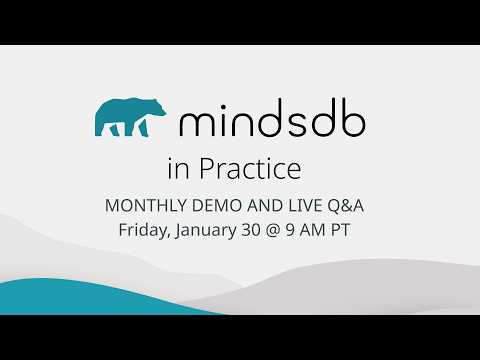 mindsdb

in Practice

MONTHLY DEMO AND LIVE Q&A
Friday, January 30 @ 9 AM PT